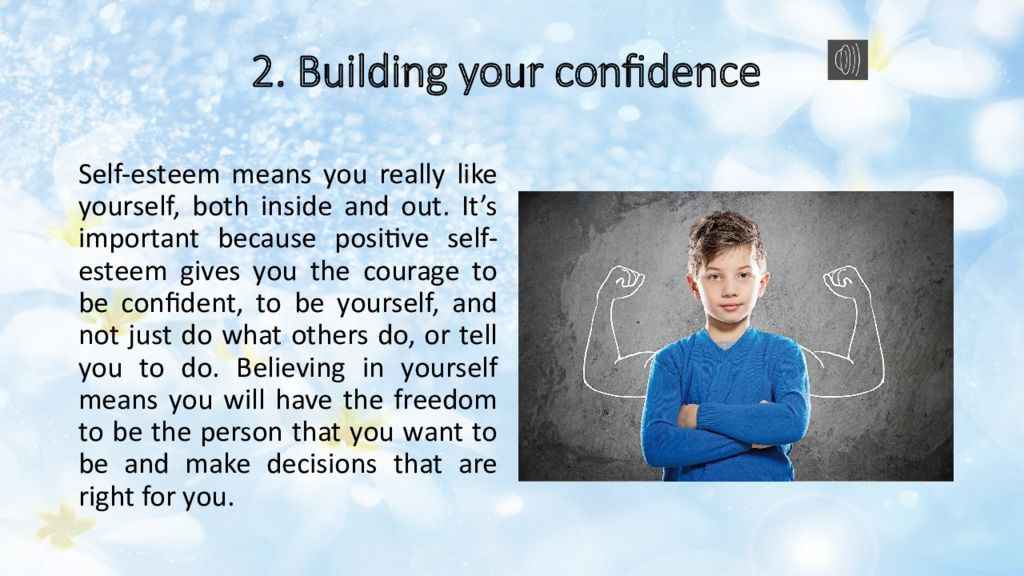 2. Building your confidence

Self-esteem means you really like yourself, both inside and out. It’s important because positive self-esteem gives you the courage to be confident, to be yourself, and not just do what others do, or tell you to do. Believing in yourself means you will have the freedom to be the person that you want to be and make decisions that are right for you.